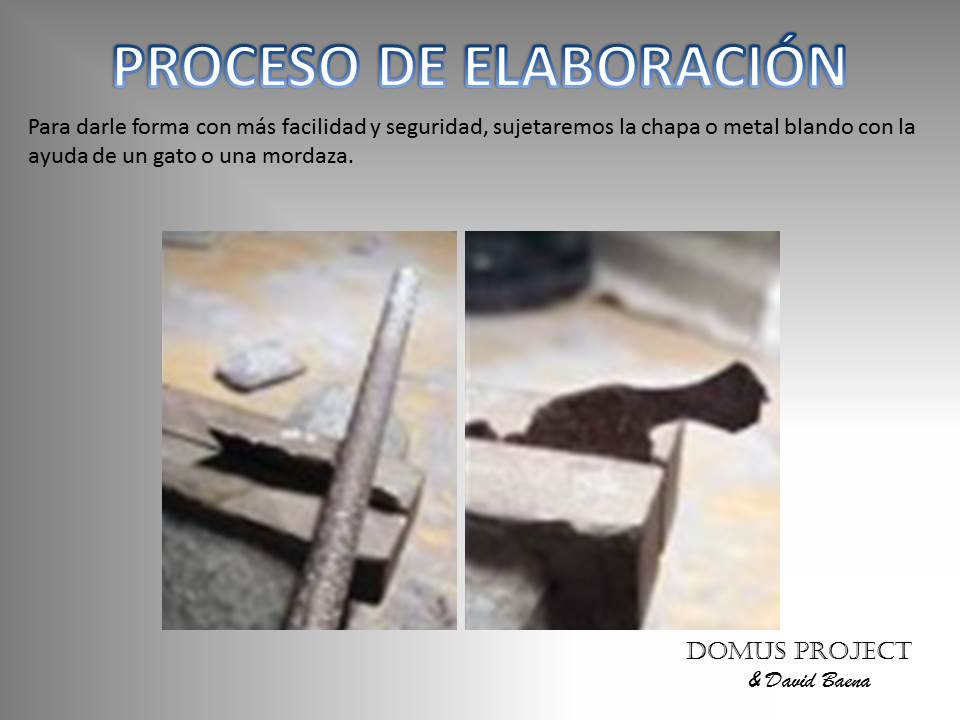 PROCESO DE ELABORACIÓN

Para darle forma con más facilidad y seguridad, sujetaremos la chapa o metal blando con la ayuda de un gato o una mordaza.

DOMUS PROJECT
& David Baena